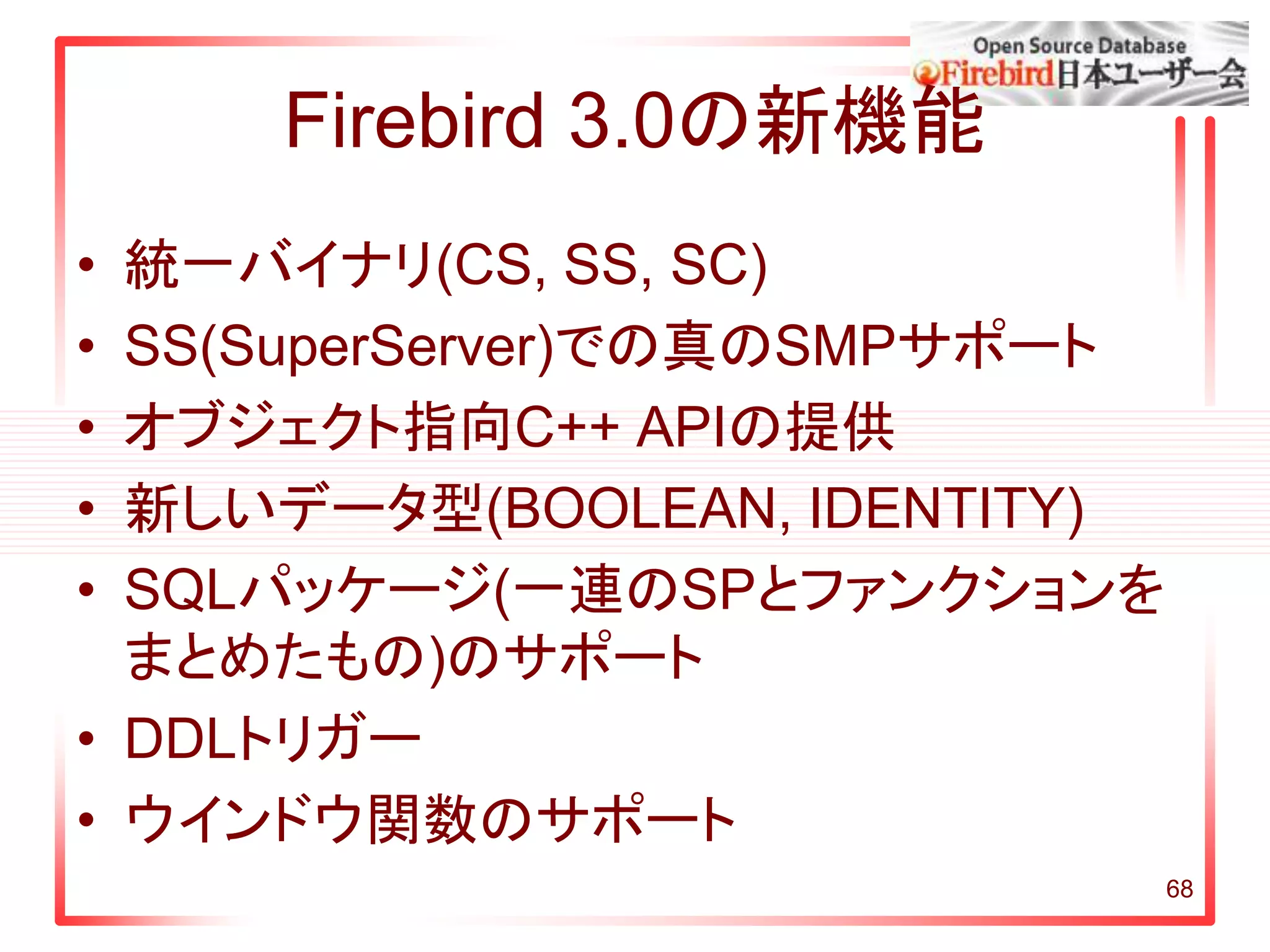 Open Source Database
Firebird日本ユーザー会

Firebird 3.0の新機能

• 統一バイナリ(CS, SS, SC)
• SS(SuperServer)での真のSMPサポート
• オブジェクト指向C++ APIの提供
• 新しいデータ型(BOOLEAN, IDENTITY)
• SQLパッケージ(一連のSPとファンクションをまとめたもの)のサポート
• DDLトリガー
• ウインドウ関数のサポート

68